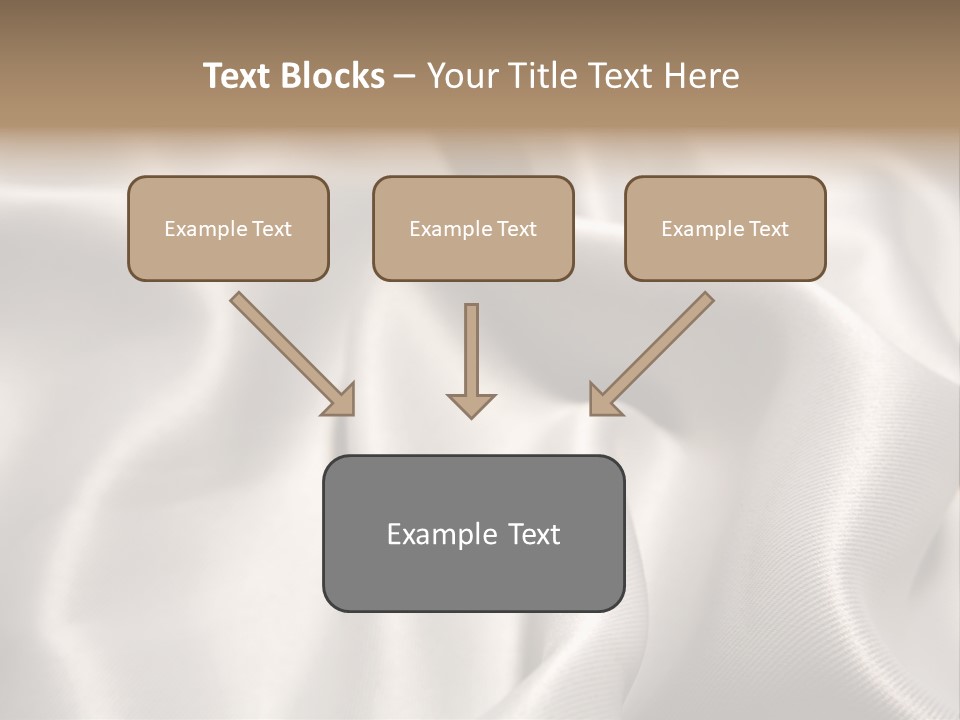 Text Blocks – Your Title Text Here

Example Text

Example Text

Example Text

Example Text